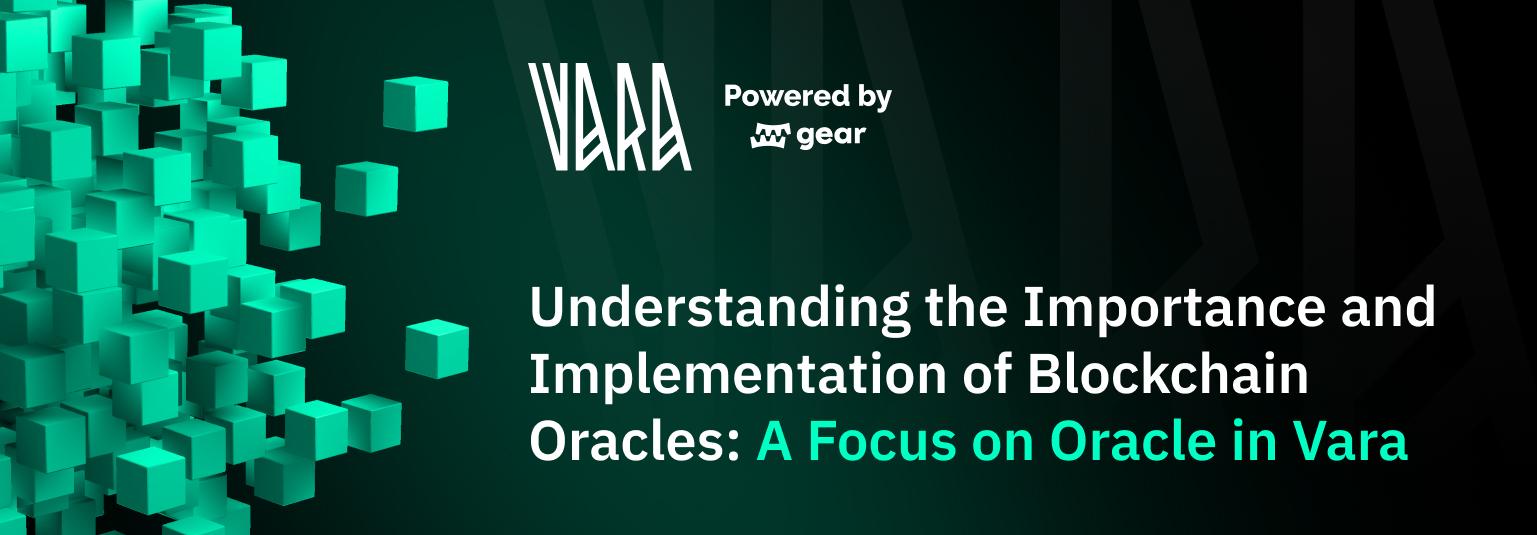 VARA

Powered by
gear

Understanding the Importance and Implementation of Blockchain Oracles: A Focus on Oracle in Vara